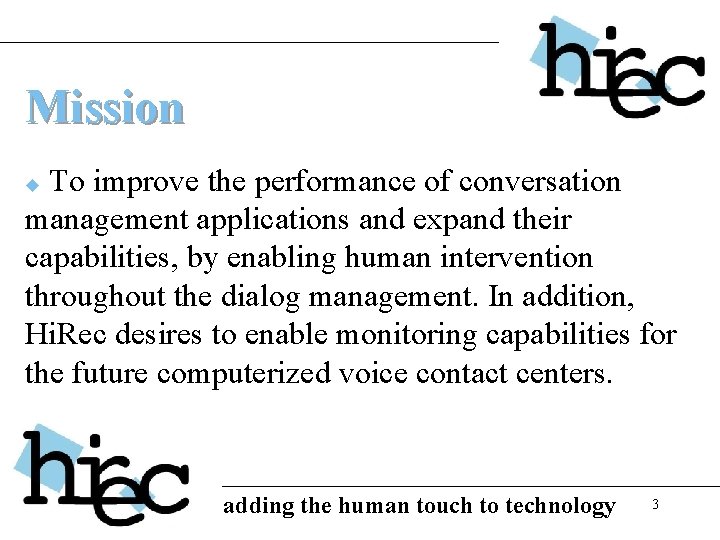 hirec

Mission

To improve the performance of conversation management applications and expand their capabilities, by enabling human intervention throughout the dialog management. In addition, HiRec desires to enable monitoring capabilities for the future computerized voice contact centers.

hirec

adding the human touch to technology

3